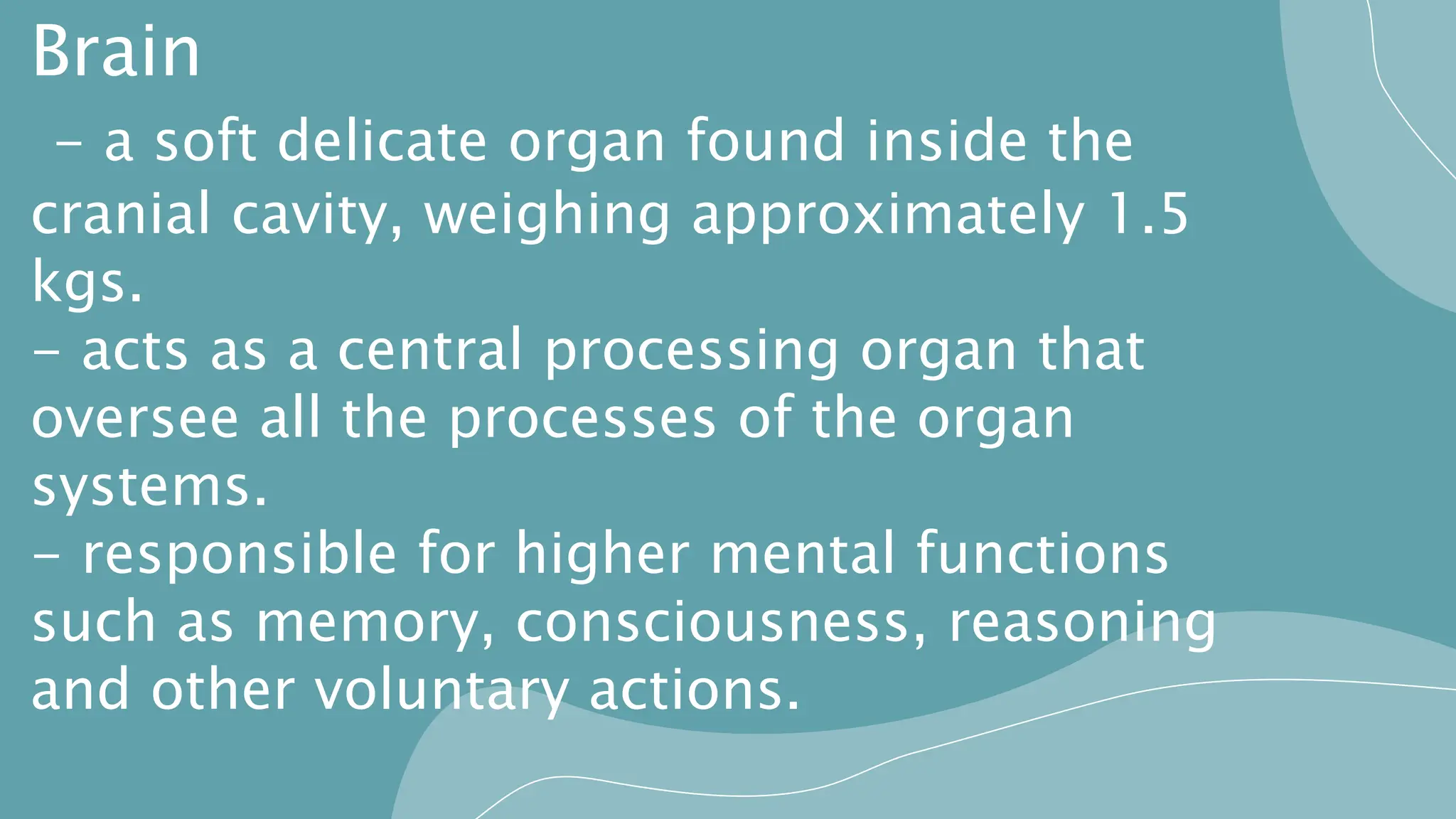 Brain

– a soft delicate organ found inside the cranial cavity, weighing approximately 1.5 kgs.
– acts as a central processing organ that oversee all the processes of the organ systems.
– responsible for higher mental functions such as memory, consciousness, reasoning and other voluntary actions.